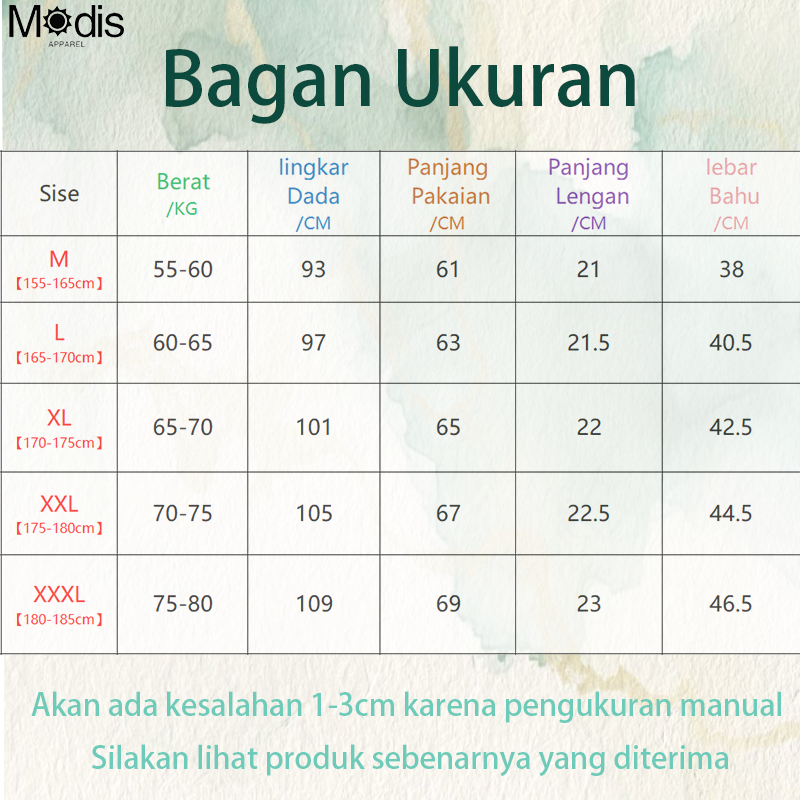 Modis
APPAREL

Bagan Ukuran

| Sise | Berat /KG | lingkar Dada /CM | Panjang Pakaian /CM | Panjang Lengan /CM | lebar Bahu /CM |
|---|---|---|---|---|---|
| M 【155-165cm】 | 55-60 | 93 | 61 | 21 | 38 |
| L 【165-170cm】 | 60-65 | 97 | 63 | 21.5 | 40.5 |
| XL 【170-175cm】 | 65-70 | 101 | 65 | 22 | 42.5 |
| XXL 【175-180cm】 | 70-75 | 105 | 67 | 22.5 | 44.5 |
| XXXL 【180-185cm】 | 75-80 | 109 | 69 | 23 | 46.5 |

Akan ada kesalahan 1-3cm karena pengukuran manual
Silakan lihat produk sebenarnya yang diterima